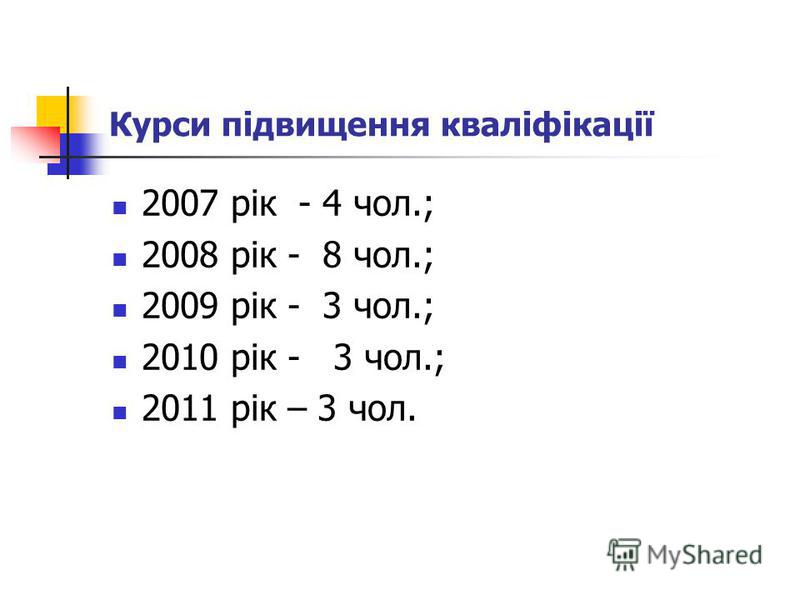 Курси підвищення кваліфікації

- 2007 рік - 4 чол.;
- 2008 рік - 8 чол.;
- 2009 рік - 3 чол.;
- 2010 рік - 3 чол.;
- 2011 рік – 3 чол.

MyShared